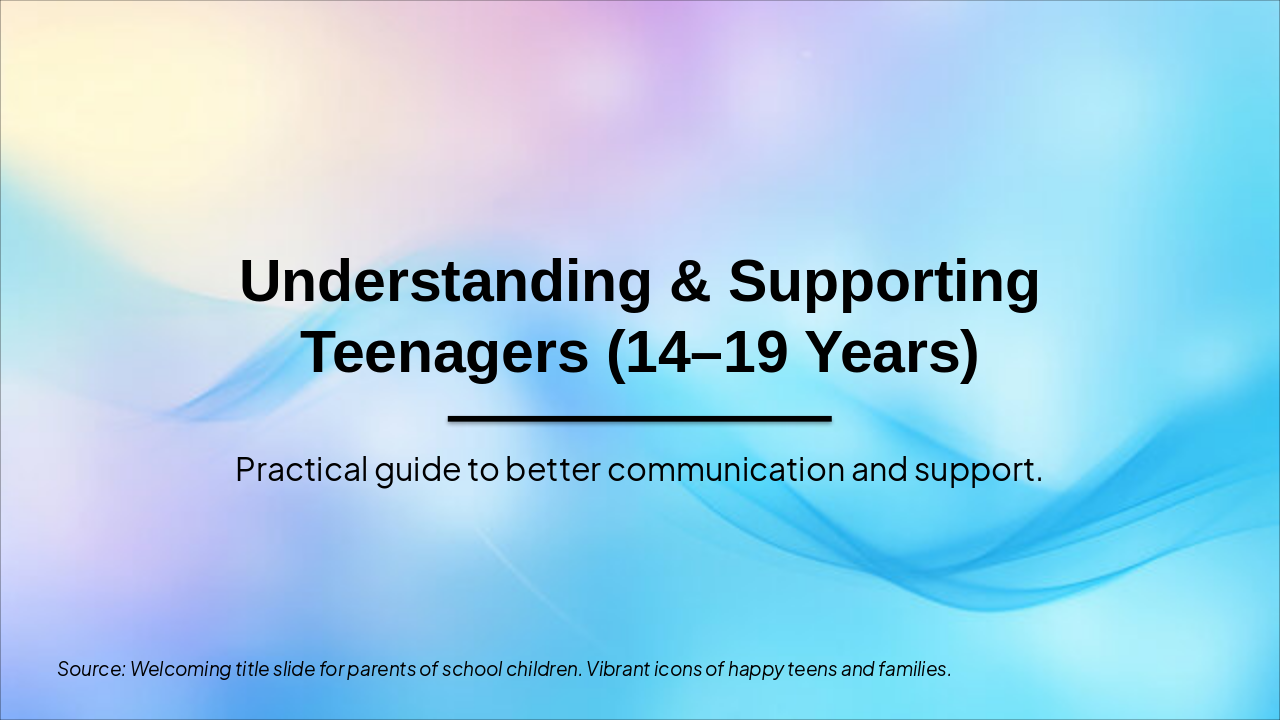 Understanding & Supporting Teenagers (14–19 Years)

Practical guide to better communication and support.

Source: Welcoming title slide for parents of school children. Vibrant icons of happy teens and families.